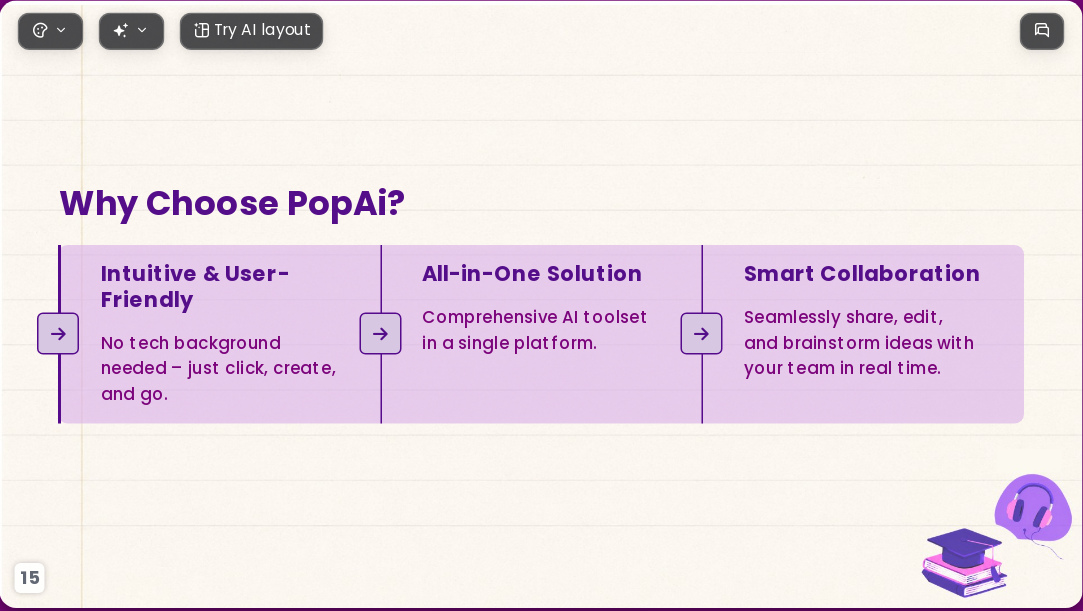 Try AI layout

Why Choose PopAi?

Intuitive & User-Friendly

No tech background needed – just click, create, and go.

All-in-One Solution

Comprehensive AI toolset in a single platform.

Smart Collaboration

Seamlessly share, edit, and brainstorm ideas with your team in real time.

15